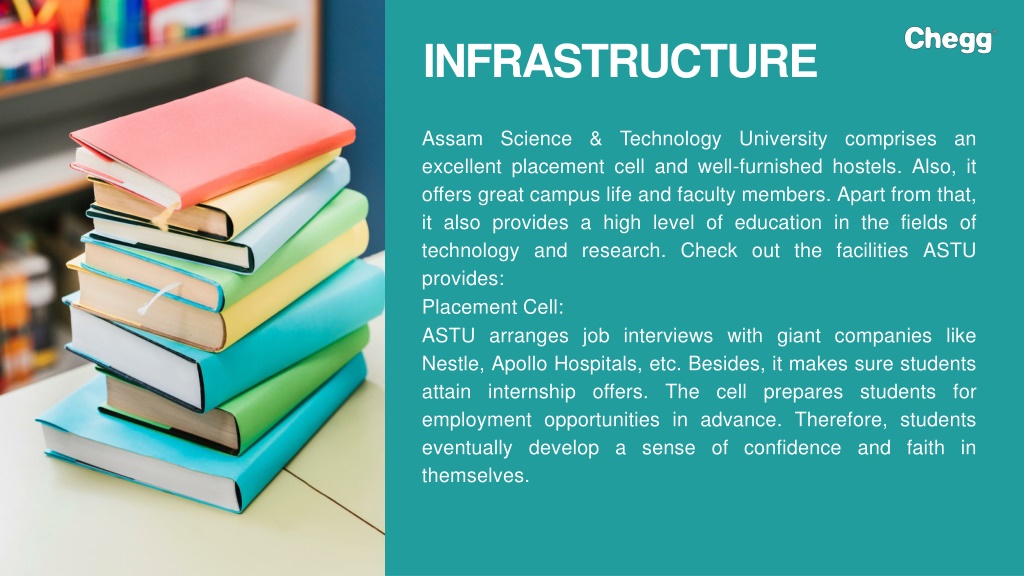 Chegg

INFRASTRUCTURE

Assam Science & Technology University comprises an excellent placement cell and well-furnished hostels. Also, it offers great campus life and faculty members. Apart from that, it also provides a high level of education in the fields of technology and research. Check out the facilities ASTU provides:
Placement Cell:
ASTU arranges job interviews with giant companies like Nestle, Apollo Hospitals, etc. Besides, it makes sure students attain internship offers. The cell prepares students for employment opportunities in advance. Therefore, students eventually develop a sense of confidence and faith in themselves.